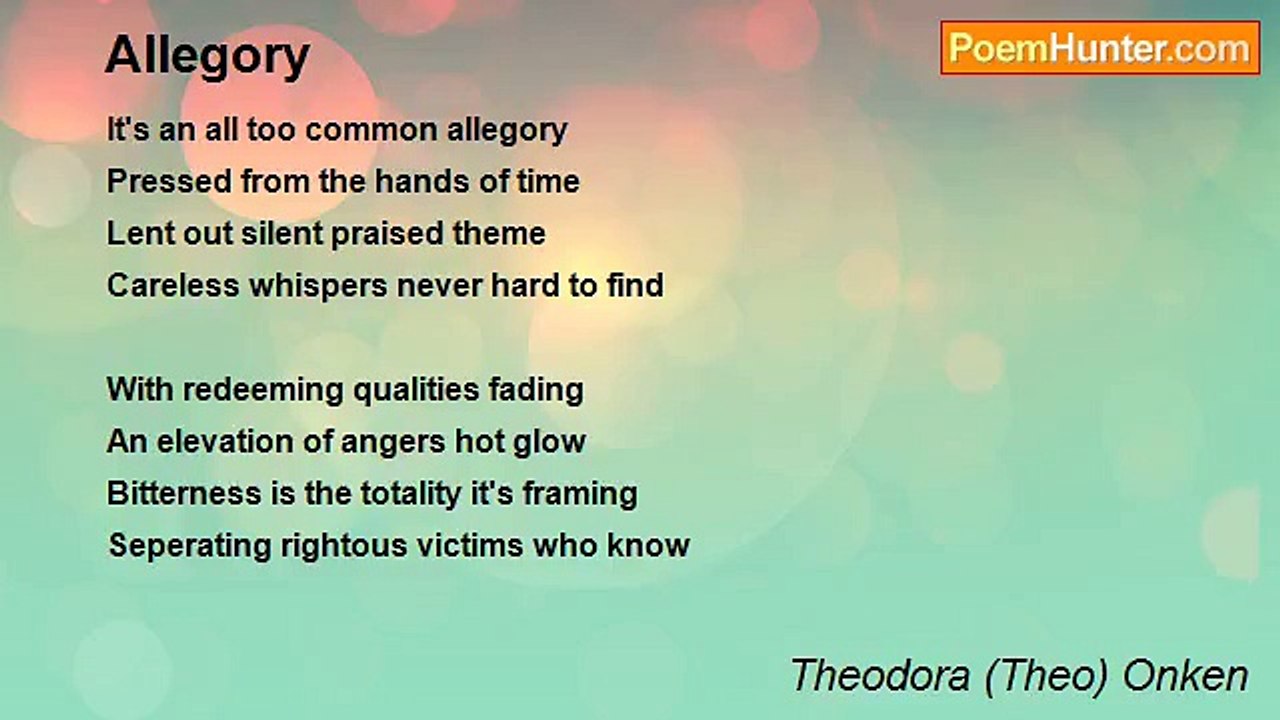 Allegory

PoemHunter.com

It's an all too common allegory
Pressed from the hands of time
Lent out silent praised theme
Careless whispers never hard to find

With redeeming qualities fading
An elevation of angers hot glow
Bitterness is the totality it's framing
Seperating rightous victims who know

Theodora (Theo) Onken